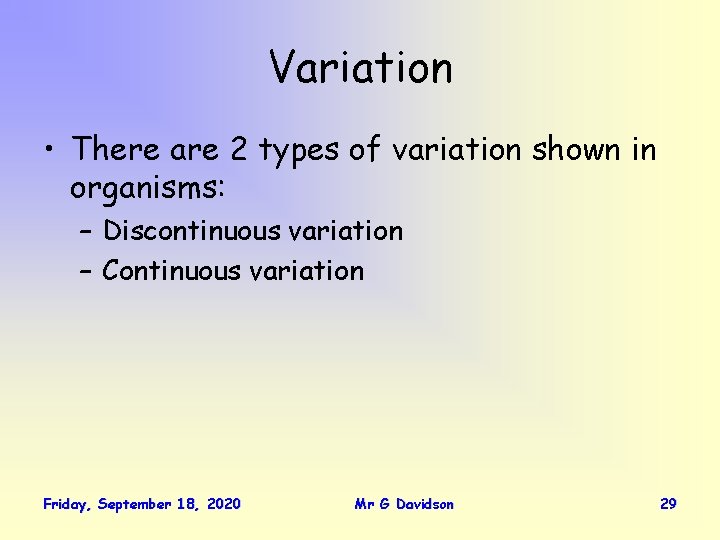 Variation

• There are 2 types of variation shown in organisms:
– Discontinuous variation
– Continuous variation

Friday, September 18, 2020 Mr G Davidson 29